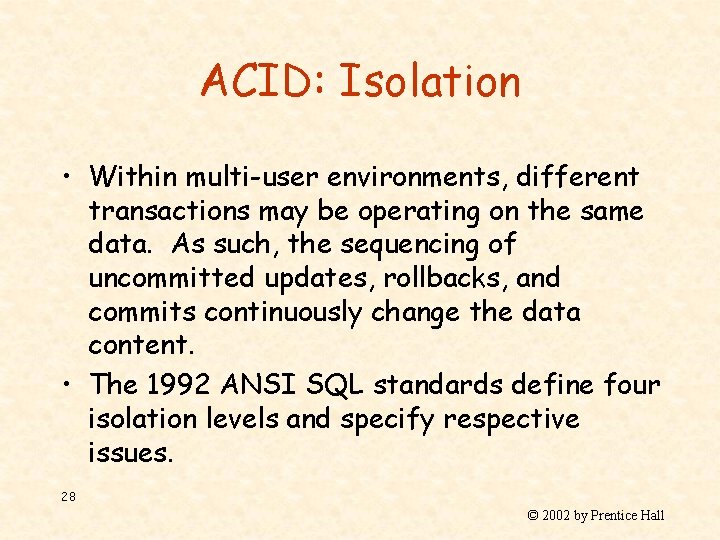 ACID: Isolation

• Within multi-user environments, different transactions may be operating on the same data. As such, the sequencing of uncommitted updates, rollbacks, and commits continuously change the data content.

• The 1992 ANSI SQL standards define four isolation levels and specify respective issues.

28

© 2002 by Prentice Hall